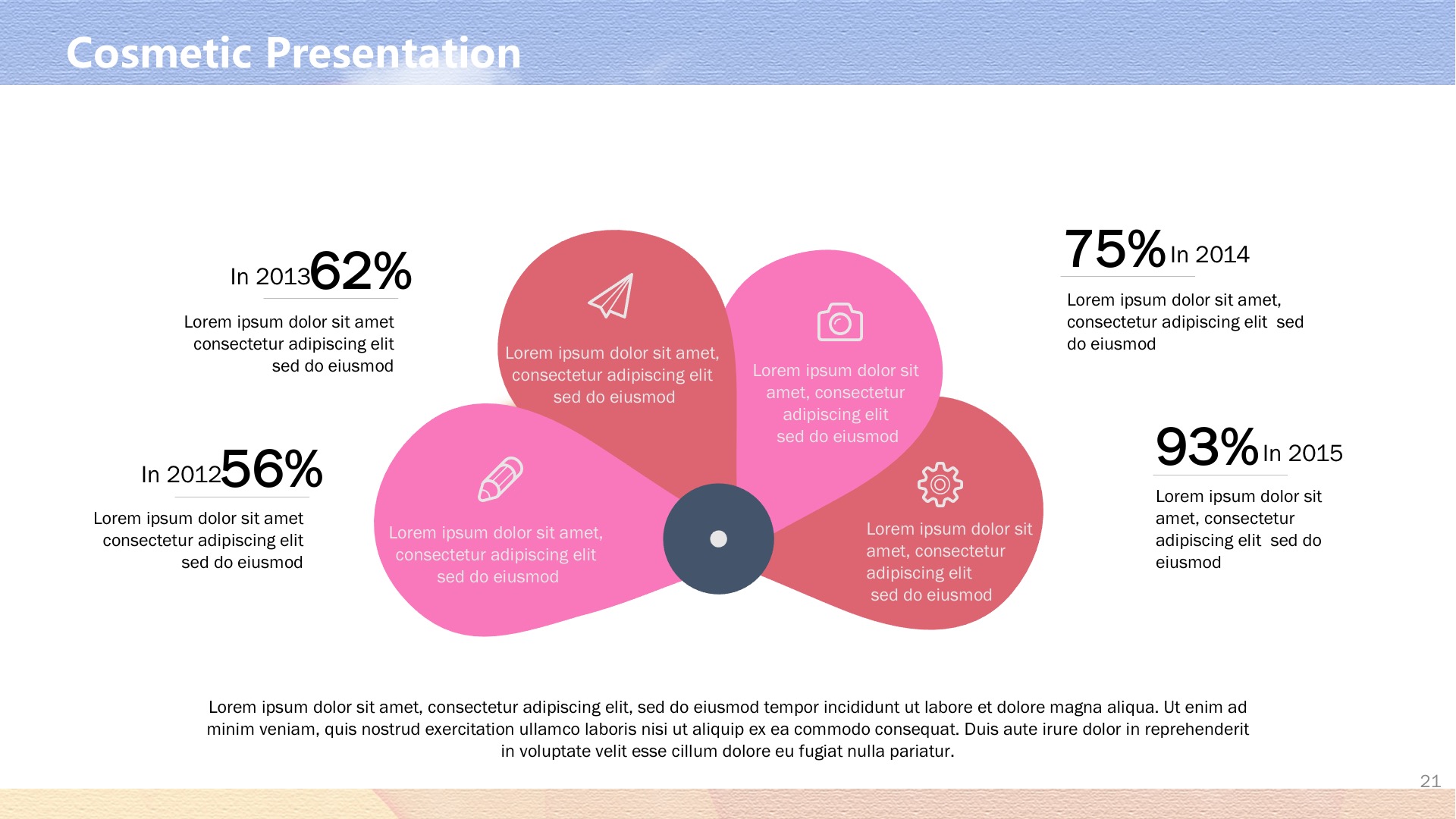 Cosmetic Presentation

In 2013 62%

Lorem ipsum dolor sit amet consectetur adipiscing elit sed do eiusmod

In 2012 56%

Lorem ipsum dolor sit amet consectetur adipiscing elit sed do eiusmod

Lorem ipsum dolor sit amet, consectetur adipiscing elit sed do eiusmod

Lorem ipsum dolor sit amet, consectetur adipiscing elit sed do eiusmod

Lorem ipsum dolor sit amet, consectetur adipiscing elit sed do eiusmod

Lorem ipsum dolor sit amet, consectetur adipiscing elit sed do eiusmod

75% In 2014

Lorem ipsum dolor sit amet, consectetur adipiscing elit sed do eiusmod

93% In 2015

Lorem ipsum dolor sit amet, consectetur adipiscing elit sed do eiusmod

Lorem ipsum dolor sit amet, consectetur adipiscing elit, sed do eiusmod tempor incididunt ut labore et dolore magna aliqua. Ut enim ad minim veniam, quis nostrud exercitation ullamco laboris nisi ut aliquip ex ea commodo consequat. Duis aute irure dolor in reprehenderit in voluptate velit esse cillum dolore eu fugiat nulla pariatur.

21